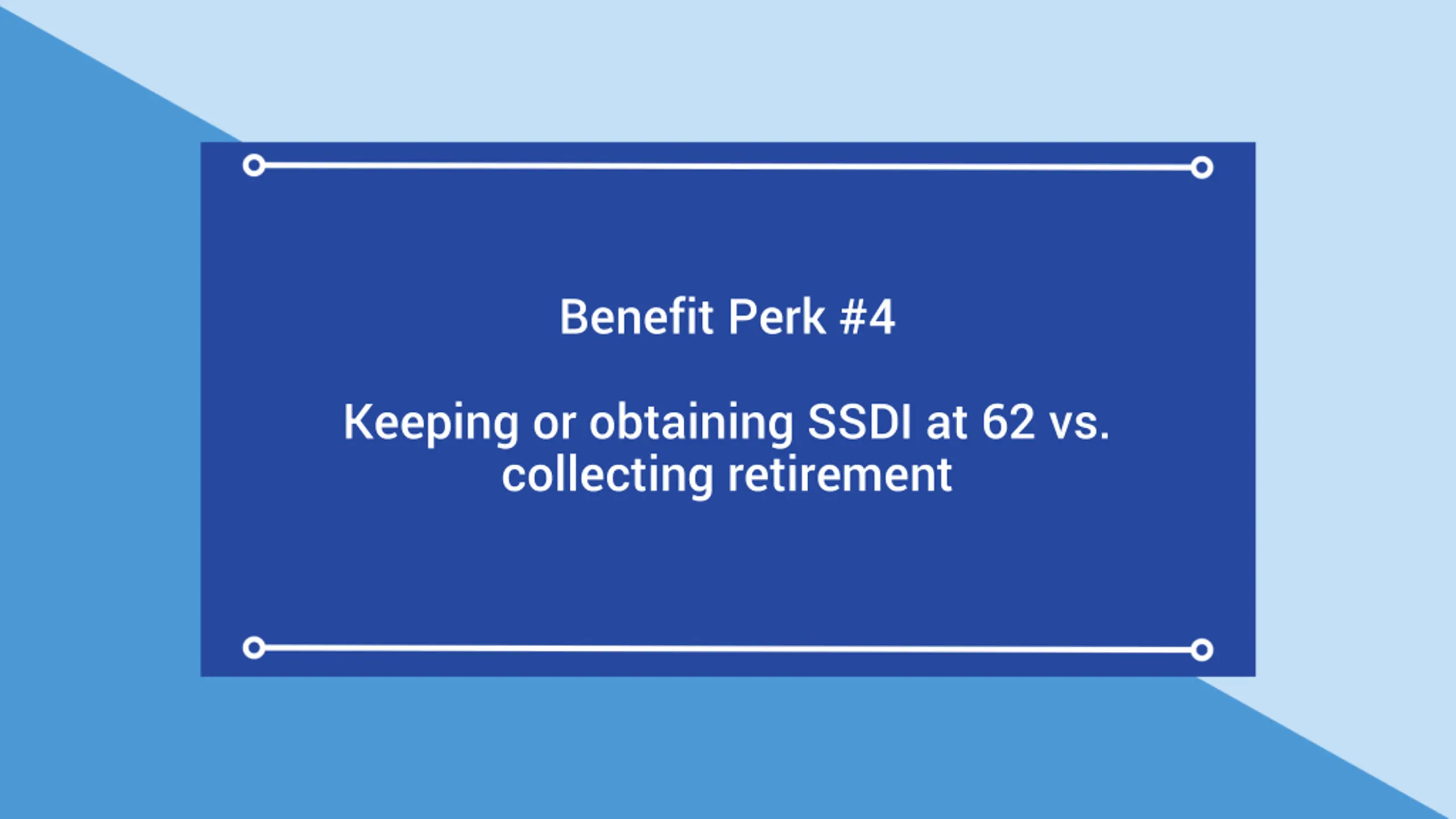 Benefit Perk #4

Keeping or obtaining SSDI at 62 vs. collecting retirement